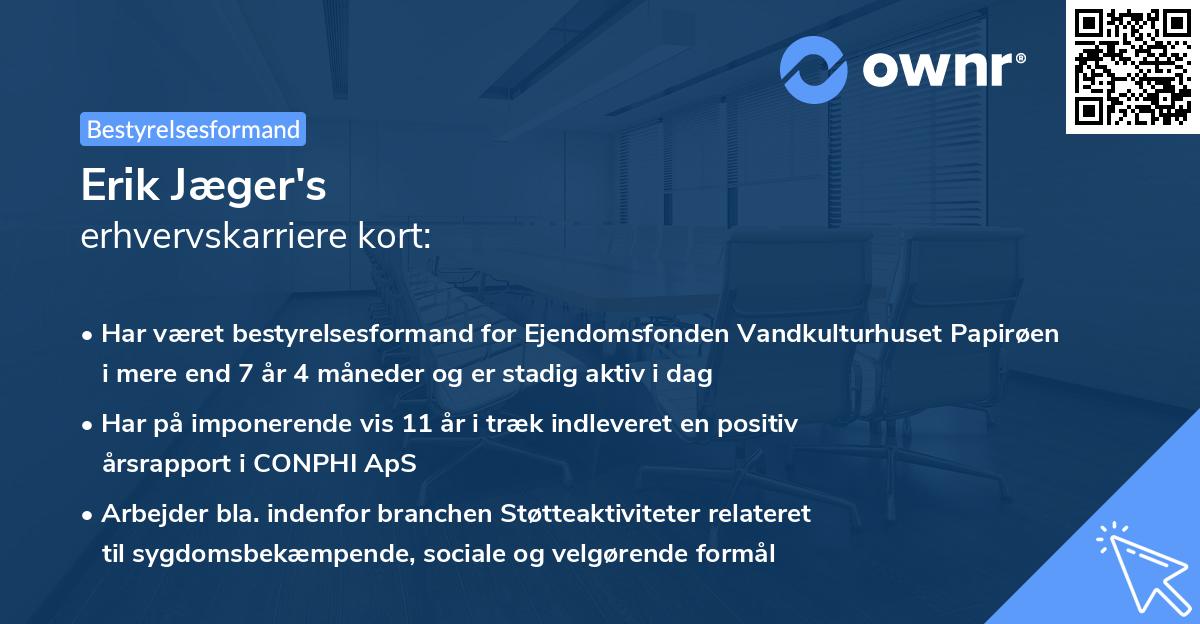 ownr®

Bestyrelsesformand

Erik Jæger's
erhvervskarriere kort:

• Har været bestyrelsesformand for Ejendomsfonden Vandkulturhuset Papirøen i mere end 7 år 4 måneder og er stadig aktiv i dag

• Har på imponerende vis 11 år i træk indleveret en positiv årsrapport i CONPHI ApS

• Arbejder bla. indenfor branchen Støtteaktiviteter relateret til sygdomsbekæmpende, sociale og velgørende formål